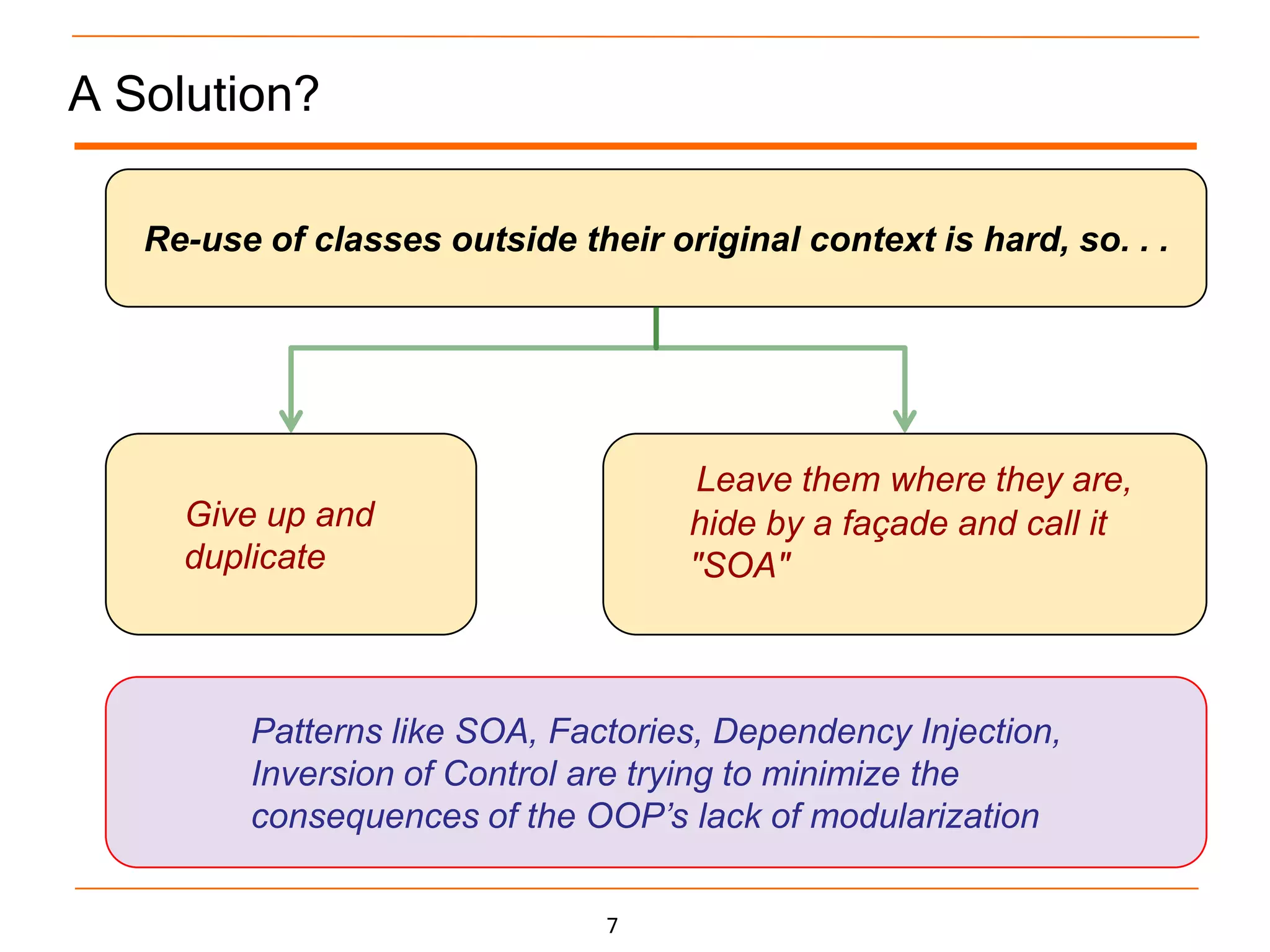 A Solution?

Re-use of classes outside their original context is hard, so. . .

Give up and duplicate

Leave them where they are, hide by a façade and call it "SOA"

Patterns like SOA, Factories, Dependency Injection, Inversion of Control are trying to minimize the consequences of the OOP's lack of modularization

7